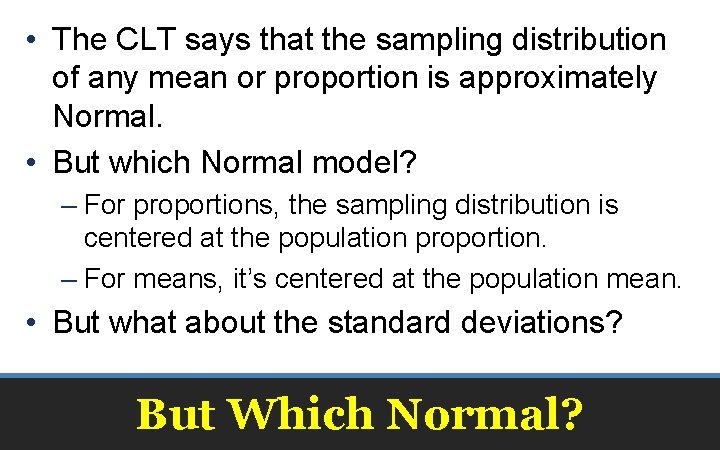 • The CLT says that the sampling distribution of any mean or proportion is approximately Normal.

• But which Normal model?

– For proportions, the sampling distribution is centered at the population proportion.

– For means, it's centered at the population mean.

• But what about the standard deviations?

But Which Normal?